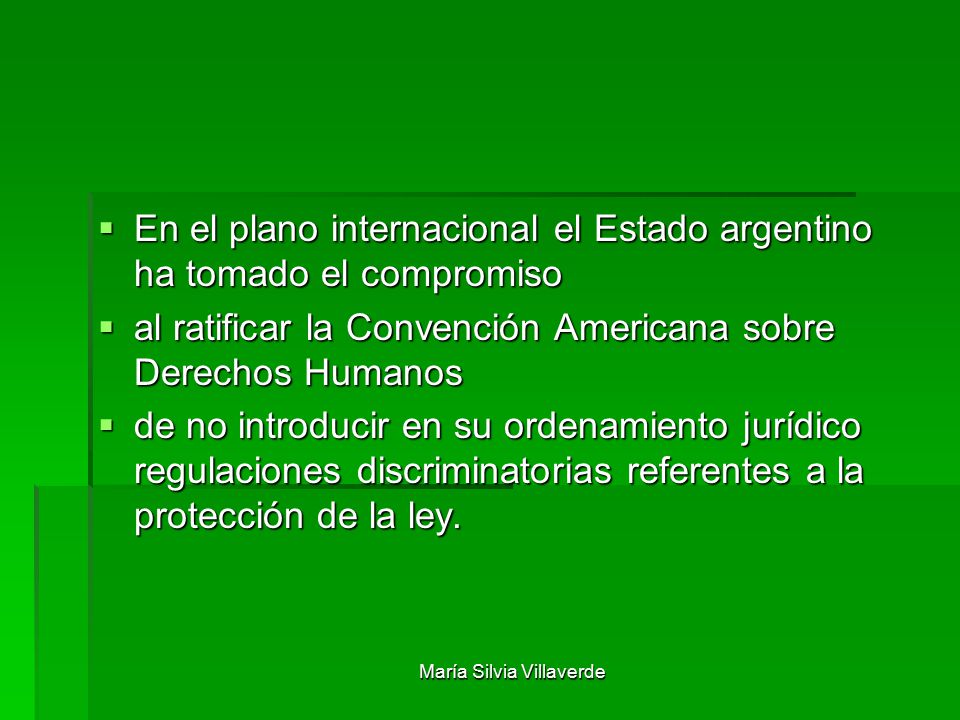 ▪ En el plano internacional el Estado argentino ha tomado el compromiso
▪ al ratificar la Convención Americana sobre Derechos Humanos
▪ de no introducir en su ordenamiento jurídico regulaciones discriminatorias referentes a la protección de la ley.

María Silvia Villaverde